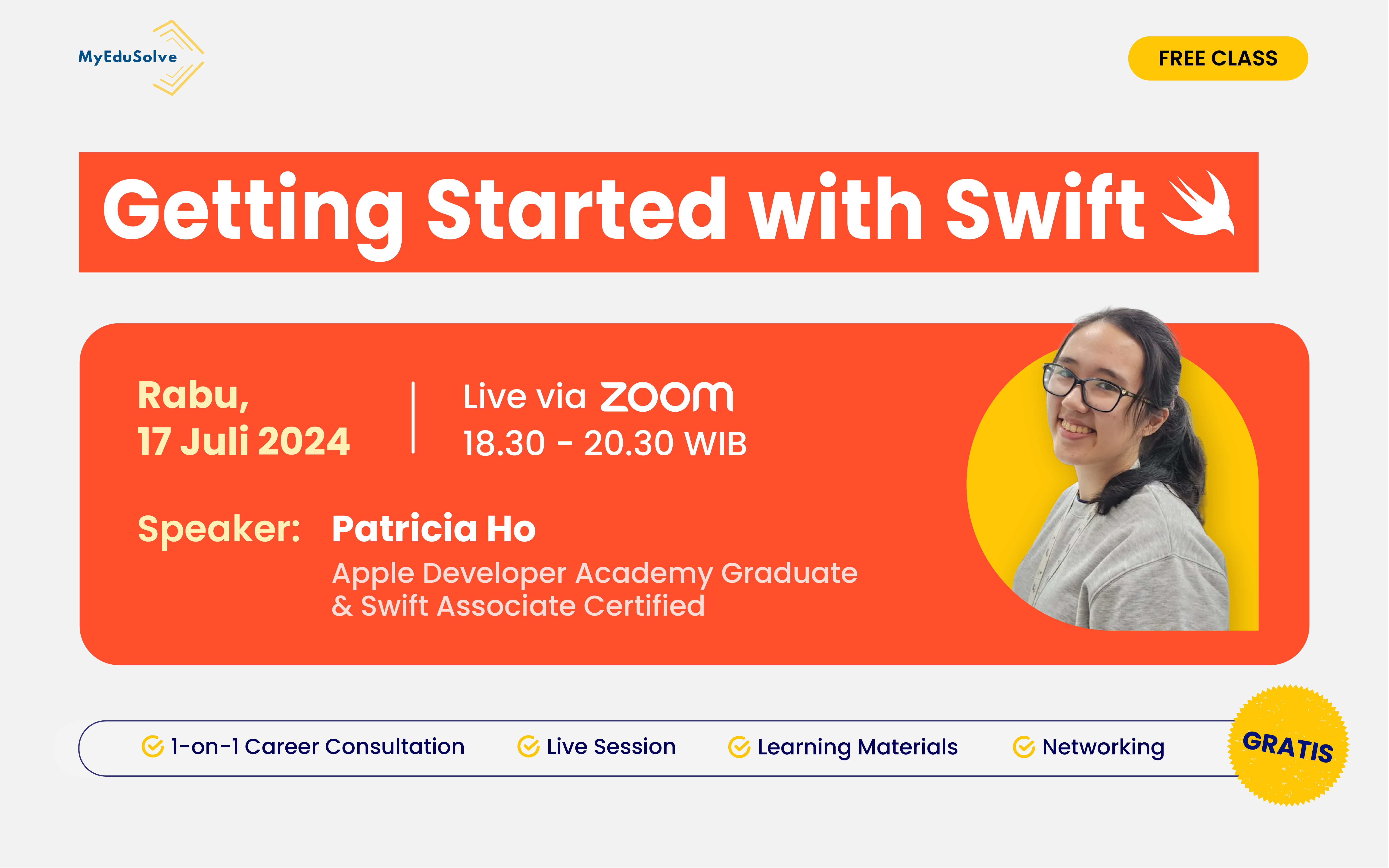 MyEduSolve

FREE CLASS

Getting Started with Swift

Rabu,
17 Juli 2024

Live via zoom
18.30 - 20.30 WIB

Speaker: Patricia Ho
Apple Developer Academy Graduate & Swift Associate Certified

1-on-1 Career Consultation
Live Session
Learning Materials
Networking

GRATIS